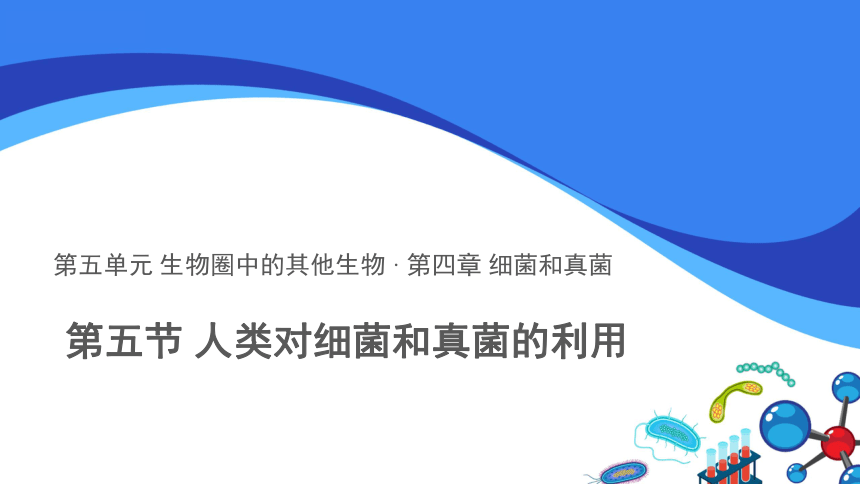 第五单元 生物圈中的其他生物 · 第四章 细菌和真菌

第五节 人类对细菌和真菌的利用